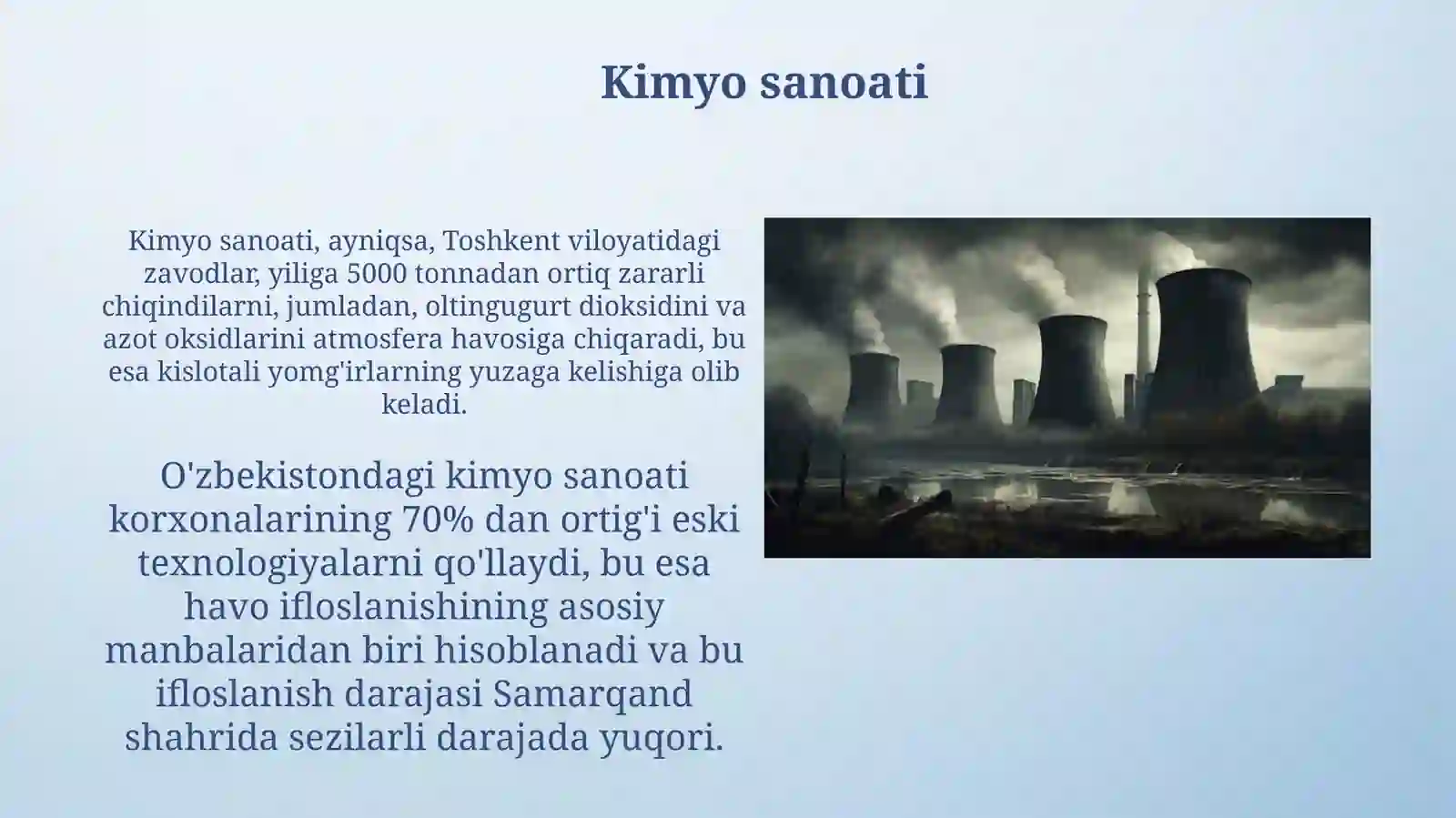 Kimyo sanoati

Kimyo sanoati, ayniqsa, Toshkent viloyatidagi zavodlar, yiliga 5000 tonnadan ortiq zararli chiqindilarni, jumladan, oltingugurt dioksidini va azot oksidlarini atmosfera havosiga chiqaradi, bu esa kislotali yomg'irlarning yuzaga kelishiga olib keladi.

O'zbekistondagi kimyo sanoati korxonalarining 70% dan ortig'i eski texnologiyalarni qo'llaydi, bu esa havo ifloslanishining asosiy manbalaridan biri hisoblanadi va bu ifloslanish darajasi Samarqand shahrida sezilarli darajada yuqori.